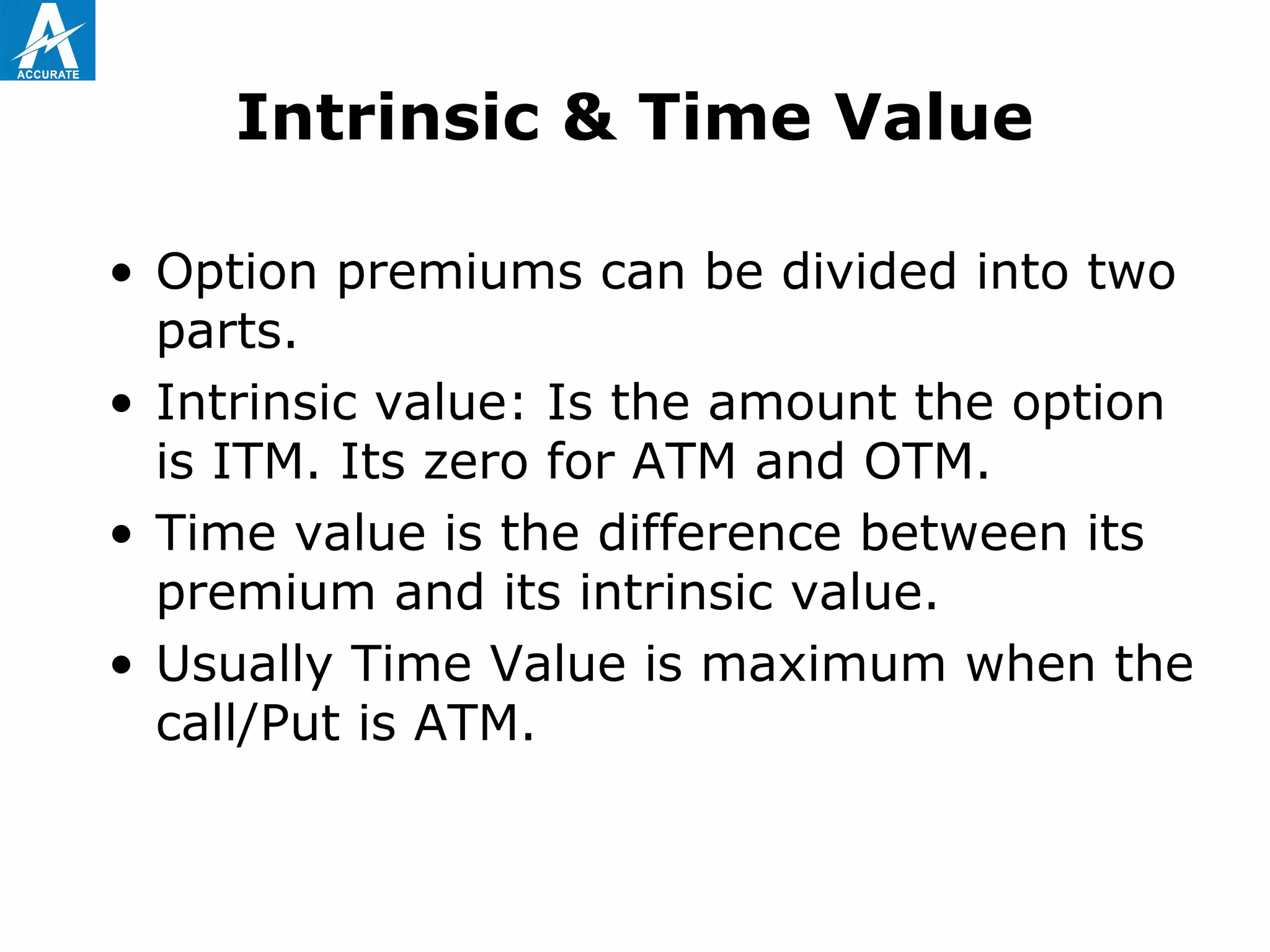 ACCURATE

Intrinsic & Time Value

• Option premiums can be divided into two parts.
• Intrinsic value: Is the amount the option is ITM. Its zero for ATM and OTM.
• Time value is the difference between its premium and its intrinsic value.
• Usually Time Value is maximum when the call/Put is ATM.